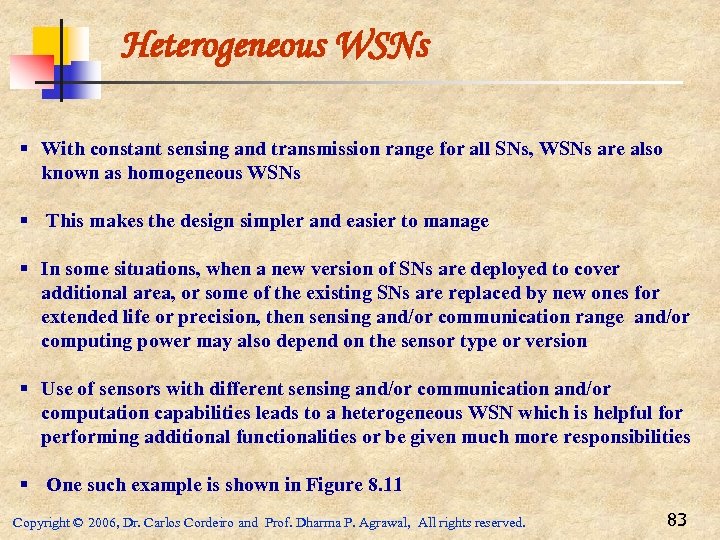 Heterogeneous WSNs

▪ With constant sensing and transmission range for all SNs, WSNs are also known as homogeneous WSNs

▪ This makes the design simpler and easier to manage

▪ In some situations, when a new version of SNs are deployed to cover additional area, or some of the existing SNs are replaced by new ones for extended life or precision, then sensing and/or communication range and/or computing power may also depend on the sensor type or version

▪ Use of sensors with different sensing and/or communication and/or computation capabilities leads to a heterogeneous WSN which is helpful for performing additional functionalities or be given much more responsibilities

▪ One such example is shown in Figure 8.11

Copyright © 2006, Dr. Carlos Cordeiro and Prof. Dharma P. Agrawal, All rights reserved.

83